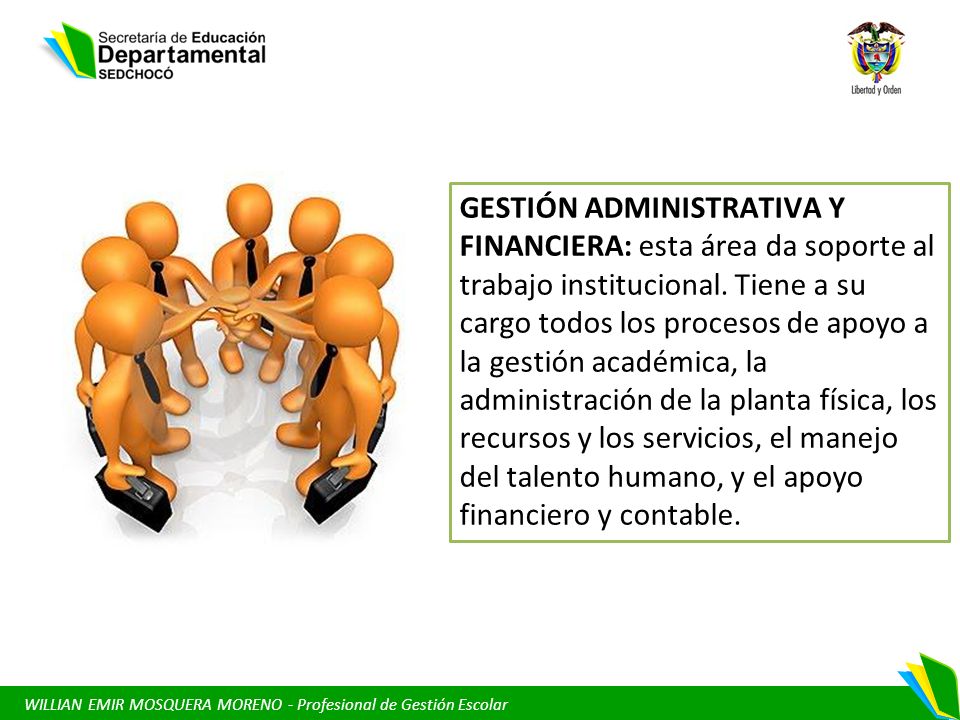 Secretaría de Educación
Departamental
SEDCHOCÓ

Libertad y Orden

GESTIÓN ADMINISTRATIVA Y FINANCIERA: esta área da soporte al trabajo institucional. Tiene a su cargo todos los procesos de apoyo a la gestión académica, la administración de la planta física, los recursos y los servicios, el manejo del talento humano, y el apoyo financiero y contable.

WILLIAN EMIR MOSQUERA MORENO - Profesional de Gestión Escolar